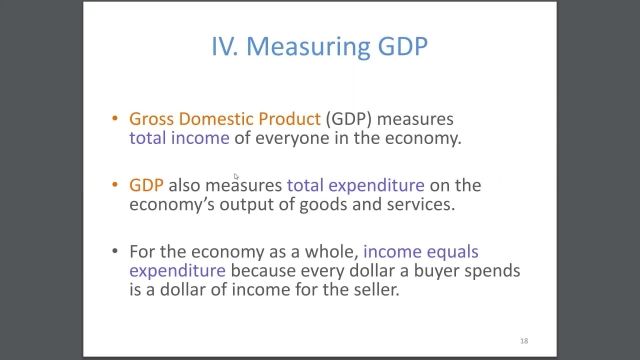 IV. Measuring GDP

• Gross Domestic Product (GDP) measures total income of everyone in the economy.

• GDP also measures total expenditure on the economy's output of goods and services.

• For the economy as a whole, income equals expenditure because every dollar a buyer spends is a dollar of income for the seller.

18